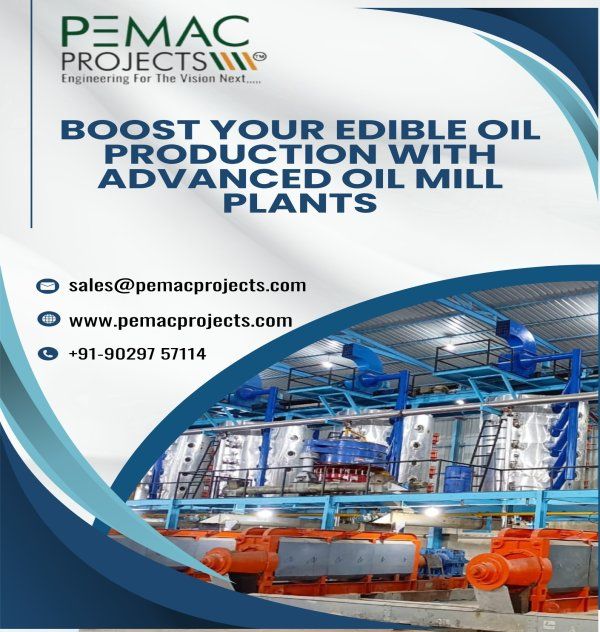 PEMAC
PROJECTS™
Engineering For The Vision Next.....

BOOST YOUR EDIBLE OIL PRODUCTION WITH ADVANCED OIL MILL PLANTS

sales@pemacprojects.com

www.pemacprojects.com

+91-90297 57114